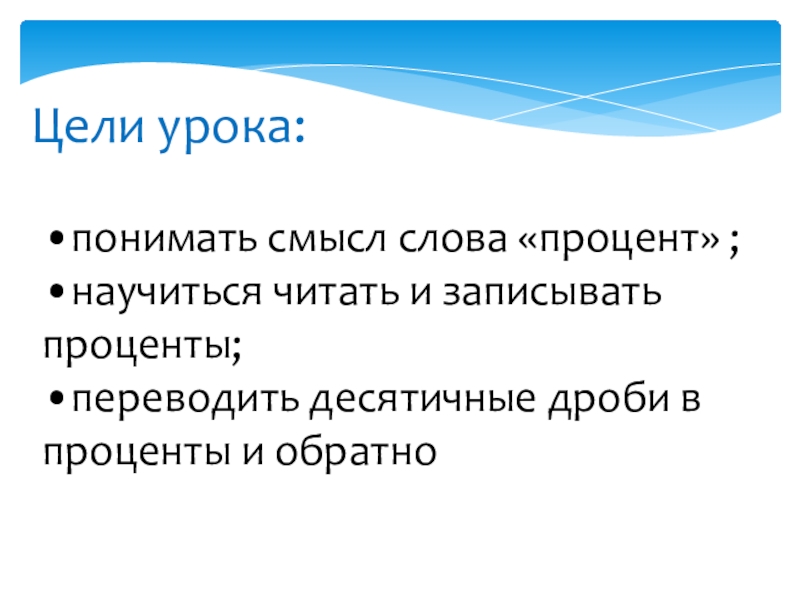 Цели урока:

•понимать смысл слова «процент» ;
•научиться читать и записывать проценты;
•переводить десятичные дроби в проценты и обратно